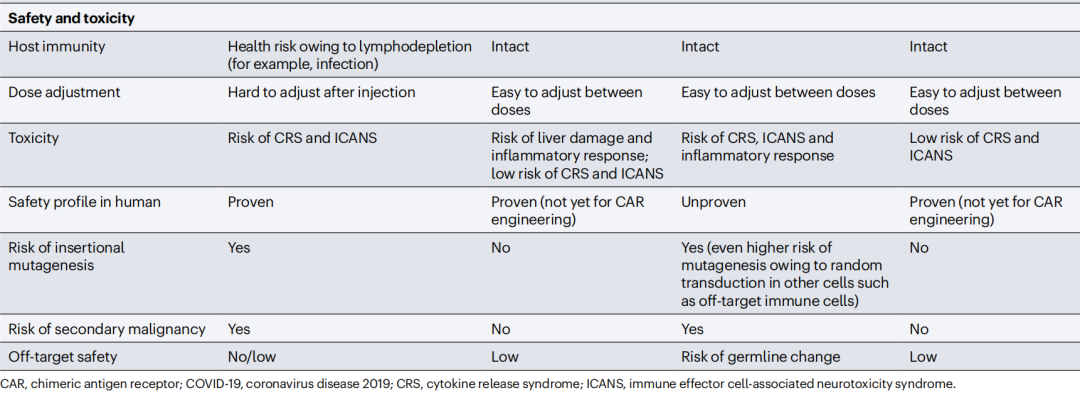 | Safety and toxicity | | | | |
|---|---|---|---|---|
| Host immunity | Health risk owing to lymphodepletion (for example, infection) | Intact | Intact | Intact |
| Dose adjustment | Hard to adjust after injection | Easy to adjust between doses | Easy to adjust between doses | Easy to adjust between doses |
| Toxicity | Risk of CRS and ICANS | Risk of liver damage and inflammatory response; low risk of CRS and ICANS | Risk of CRS, ICANS and inflammatory response | Low risk of CRS and ICANS |
| Safety profile in human | Proven | Proven (not yet for CAR engineering) | Unproven | Proven (not yet for CAR engineering) |
| Risk of insertional mutagenesis | Yes | No | Yes (even higher risk of mutagenesis owing to random transduction in other cells such as off-target immune cells) | No |
| Risk of secondary malignancy | Yes | No | Yes | No |
| Off-target safety | No/low | Low | Risk of germline change | Low |

CAR, chimeric antigen receptor; COVID-19, coronavirus disease 2019; CRS, cytokine release syndrome; ICANS, immune effector cell-associated neurotoxicity syndrome.